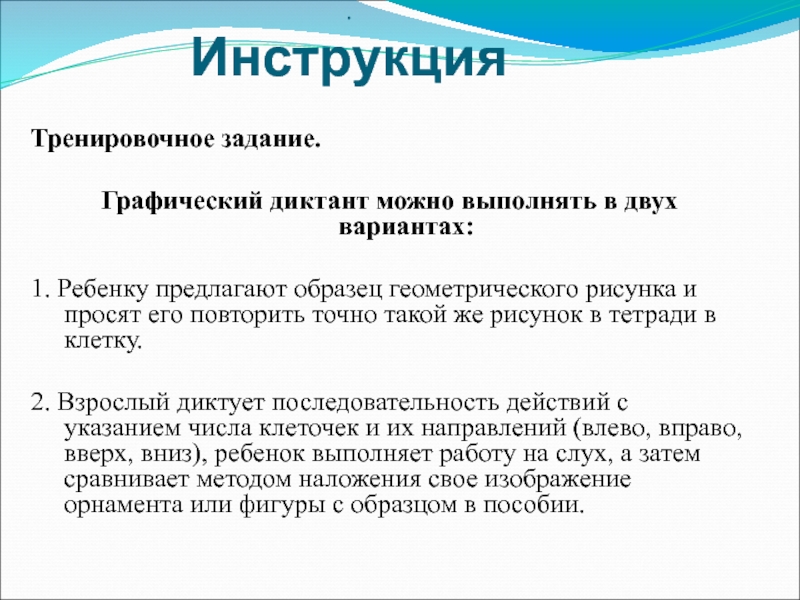 .
Инструкция

Тренировочное задание.

Графический диктант можно выполнять в двух вариантах:

1. Ребенку предлагают образец геометрического рисунка и просят его повторить точно такой же рисунок в тетради в клетку.

2. Взрослый диктует последовательность действий с указанием числа клеточек и их направлений (влево, вправо, вверх, вниз), ребенок выполняет работу на слух, а затем сравнивает методом наложения свое изображение орнамента или фигуры с образцом в пособии.